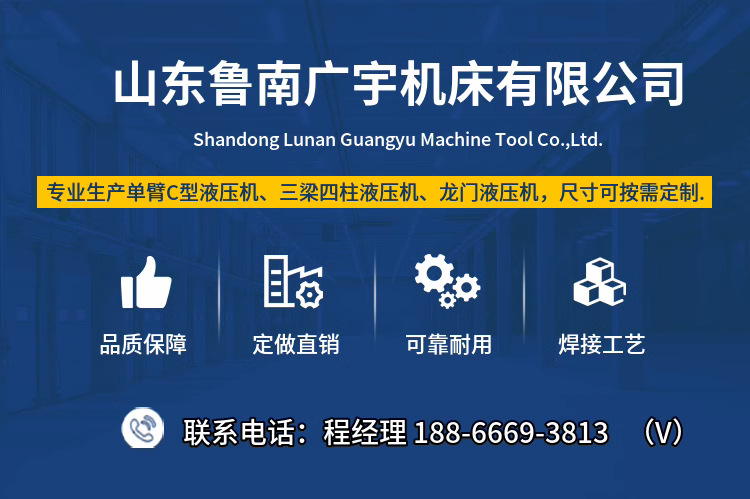 山东鲁南广宇机床有限公司

Shandong Lunan Guangyu Machine Tool Co.,Ltd.

专业生产单臂C型液压机、三梁四柱液压机、龙门液压机，尺寸可按需定制.

品质保障

定做直销

可靠耐用

焊接工艺

联系电话：程经理 188-6669-3813 （V）